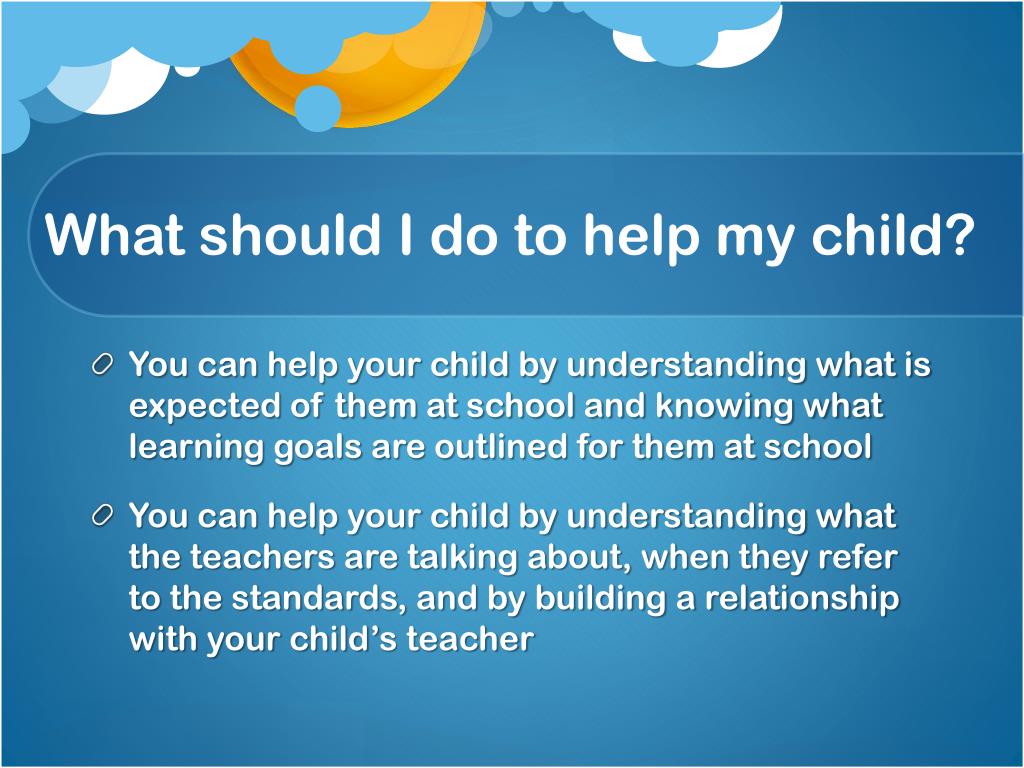 What should I do to help my child?

You can help your child by understanding what is expected of them at school and knowing what learning goals are outlined for them at school

You can help your child by understanding what the teachers are talking about, when they refer to the standards, and by building a relationship with your child’s teacher